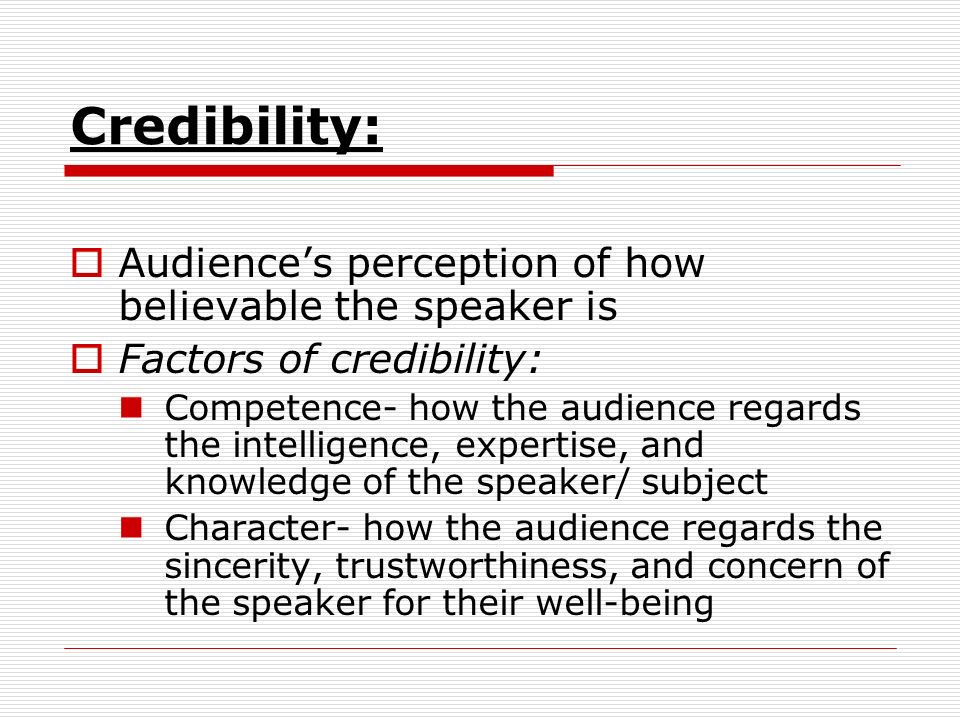 Credibility:

Audience’s perception of how believable the speaker is

Factors of credibility:

Competence- how the audience regards the intelligence, expertise, and knowledge of the speaker/ subject

Character- how the audience regards the sincerity, trustworthiness, and concern of the speaker for their well-being